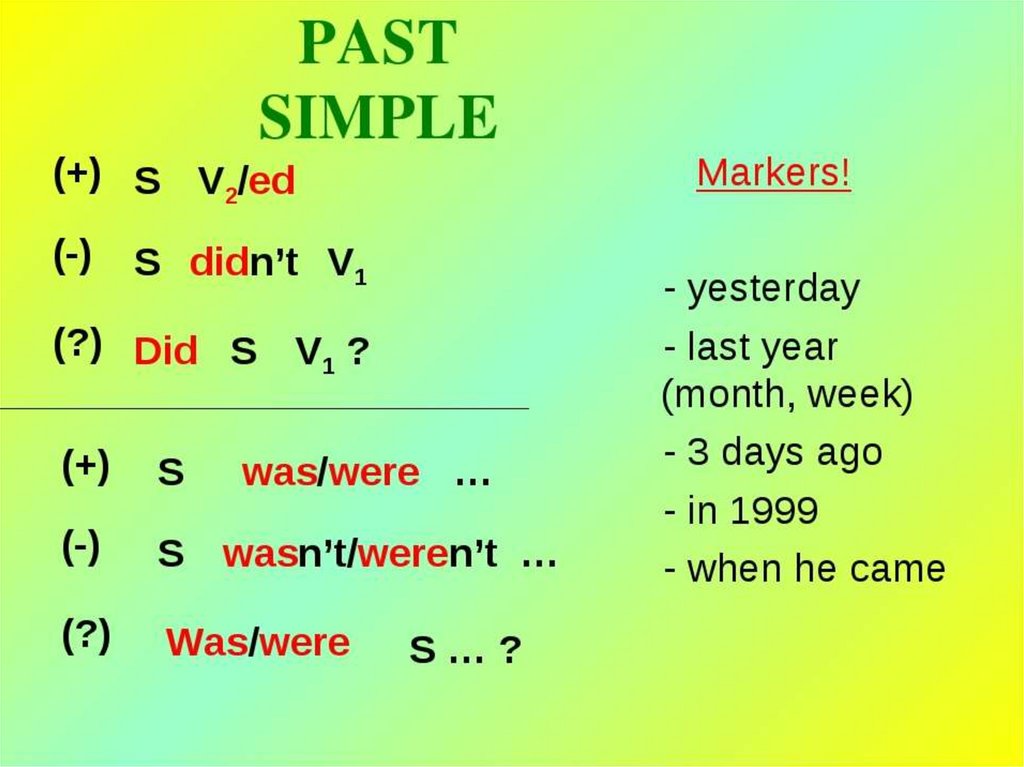 PAST SIMPLE

(+) S $V_2$/ed

(-) S didn't $V_1$

(?) Did S $V_1$ ?

(+) S was/were …

(-) S wasn't/weren't …

(?) Was/were S … ?

Markers!

- yesterday
- last year (month, week)
- 3 days ago
- in 1999
- when he came